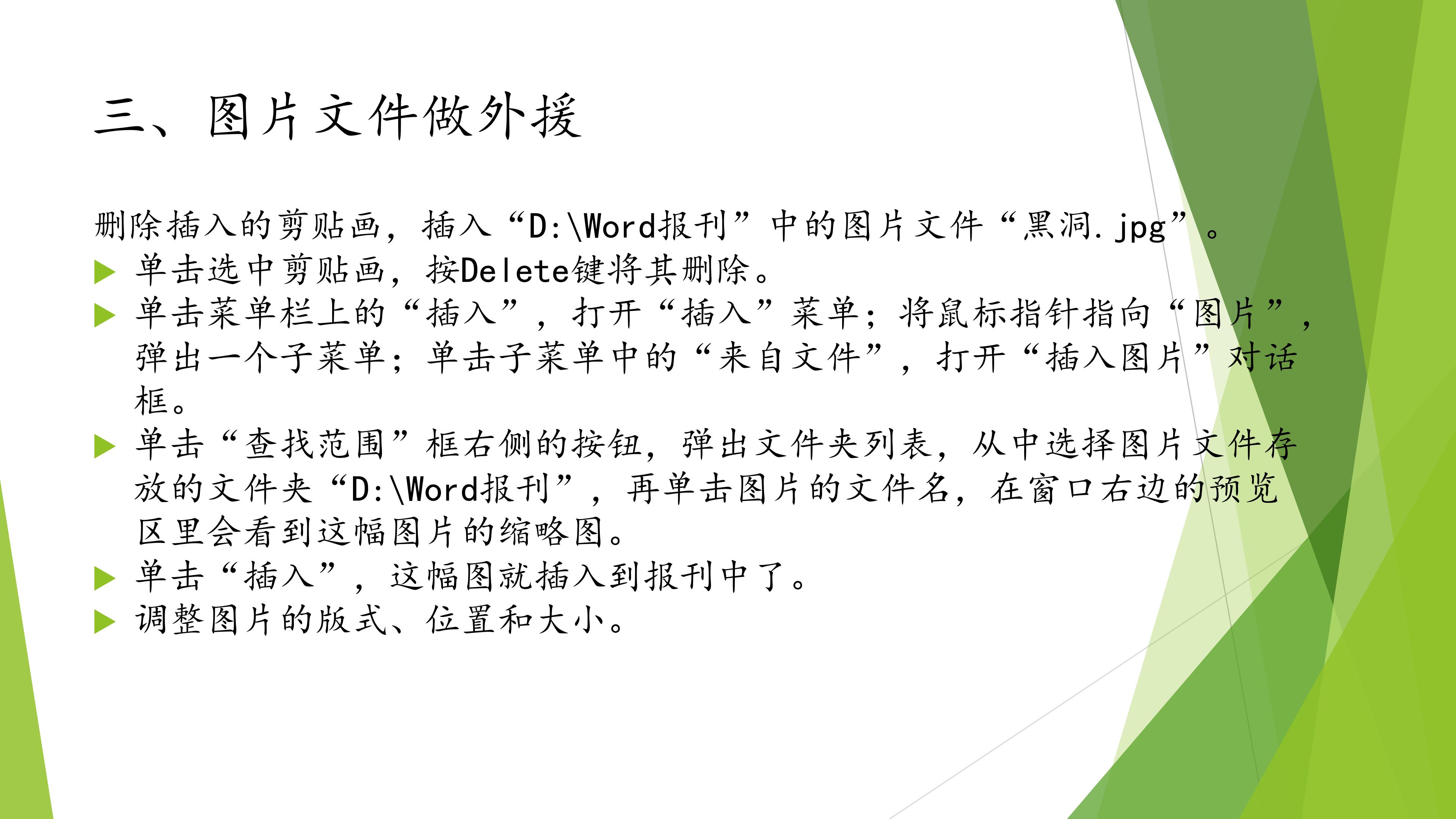 三、图片文件做外援

删除插入的剪贴画，插入“D:\Word报刊”中的图片文件“黑洞.jpg”。

▶ 单击选中剪贴画，按Delete键将其删除。
▶ 单击菜单栏上的“插入”，打开“插入”菜单；将鼠标指针指向“图片”，弹出一个子菜单；单击子菜单中的“来自文件”，打开“插入图片”对话框。
▶ 单击“查找范围”框右侧的按钮，弹出文件夹列表，从中选择图片文件存放的文件夹“D:\Word报刊”，再单击图片的文件名，在窗口右边的预览区里会看到这幅图片的缩略图。
▶ 单击“插入”，这幅图就插入到报刊中了。
▶ 调整图片的版式、位置和大小。